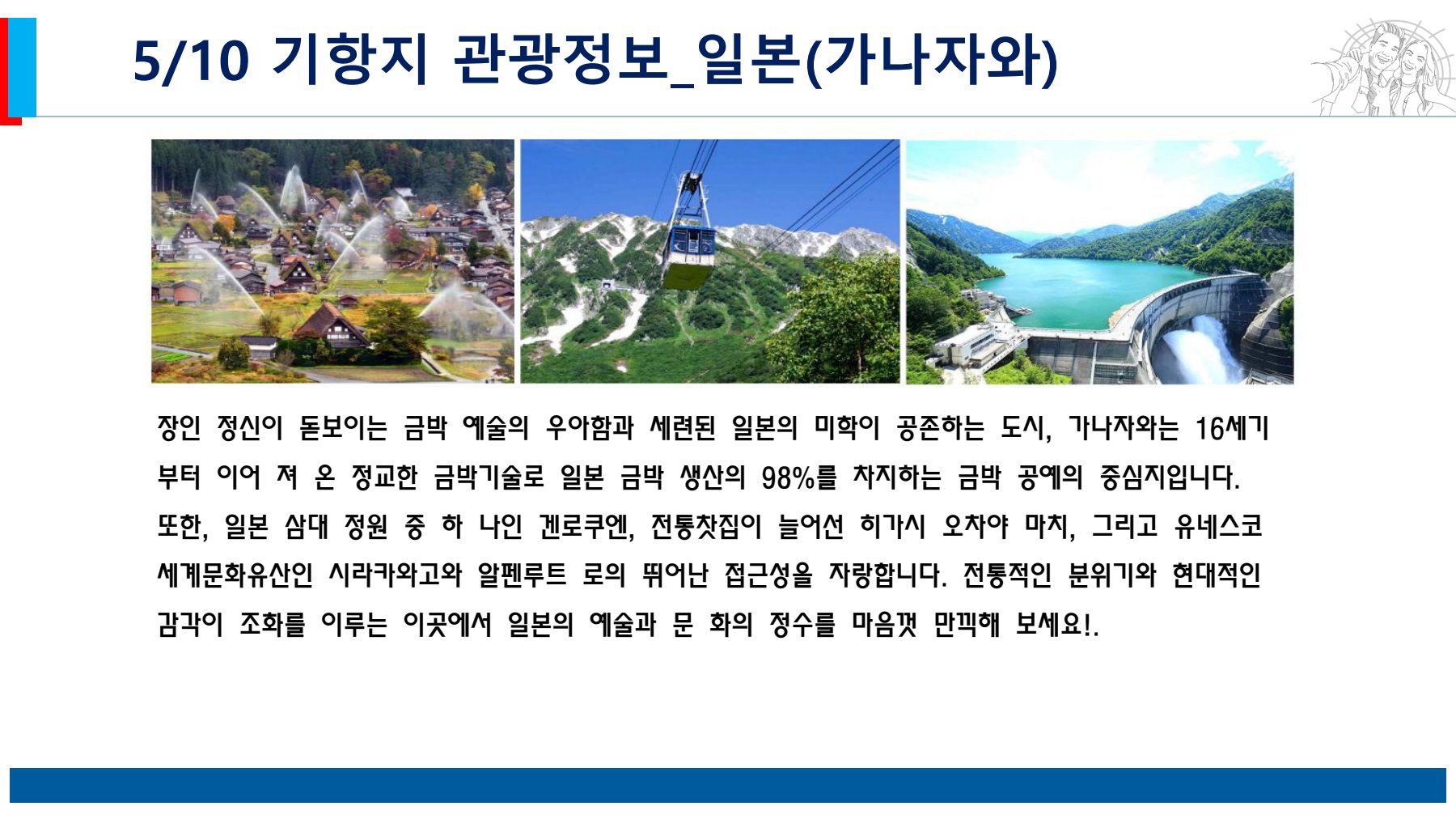 5/10 기항지 관광정보_일본(가나자와)

장인 정신이 돋보이는 금박 예술의 우아함과 세련된 일본의 미학이 공존하는 도시, 가나자와는 16세기부터 이어 져 온 정교한 금박기술로 일본 금박 생산의 98%를 차지하는 금박 공예의 중심지입니다. 또한, 일본 삼대 정원 중 하 나인 겐로쿠엔, 전통찻집이 늘어선 히가시 오차야 마치, 그리고 유네스코 세계문화유산인 시라카와고와 알펜루트 로의 뛰어난 접근성을 자랑합니다. 전통적인 분위기와 현대적인 감각이 조화를 이루는 이곳에서 일본의 예술과 문 화의 정수를 마음껏 만끽해 보세요!.